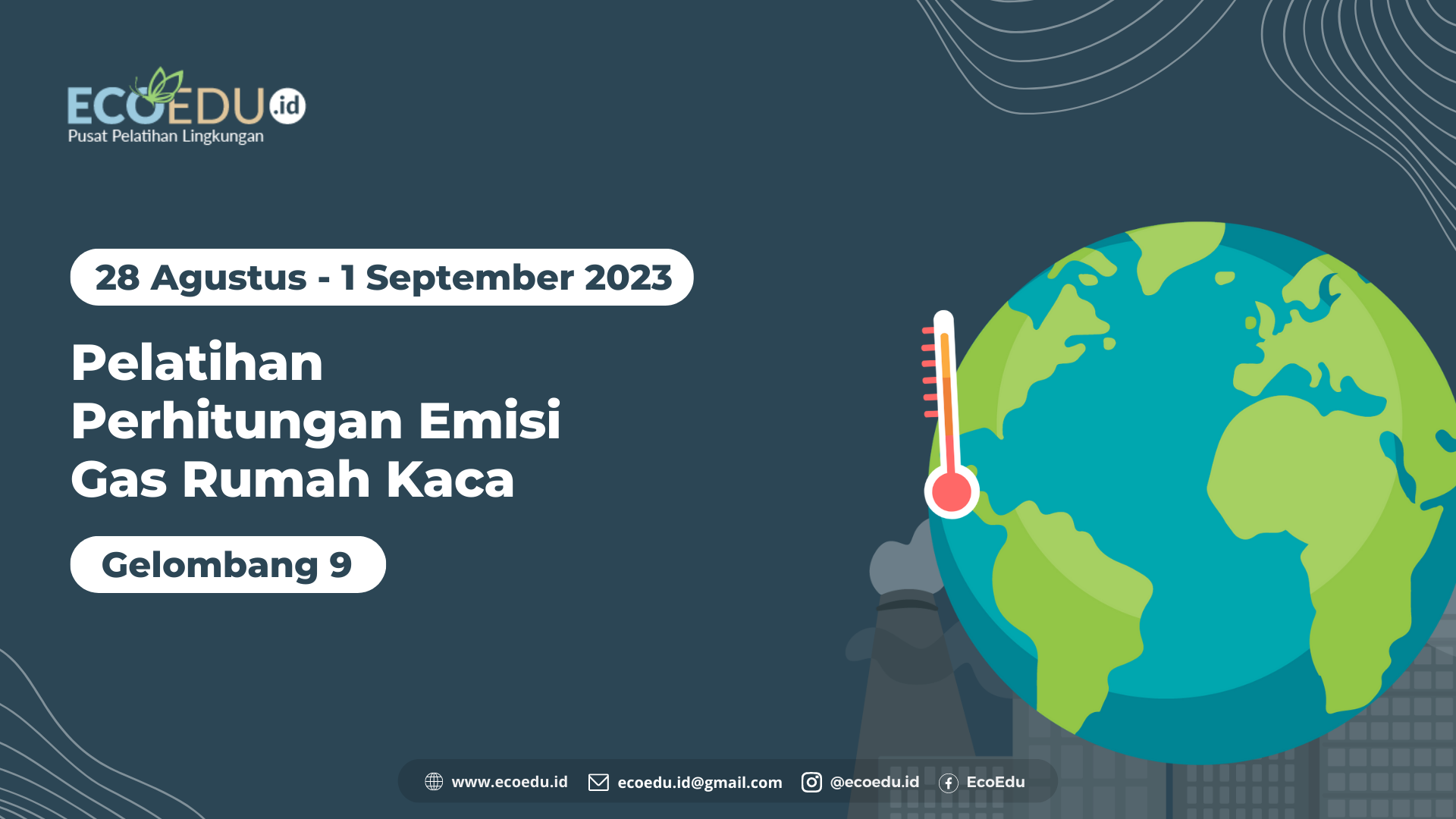 ECOEDU.id
Pusat Pelatihan Lingkungan

28 Agustus - 1 September 2023

Pelatihan
Perhitungan Emisi
Gas Rumah Kaca

Gelombang 9

www.ecoedu.id ecoedu.id@gmail.com @ecoedu.id EcoEdu